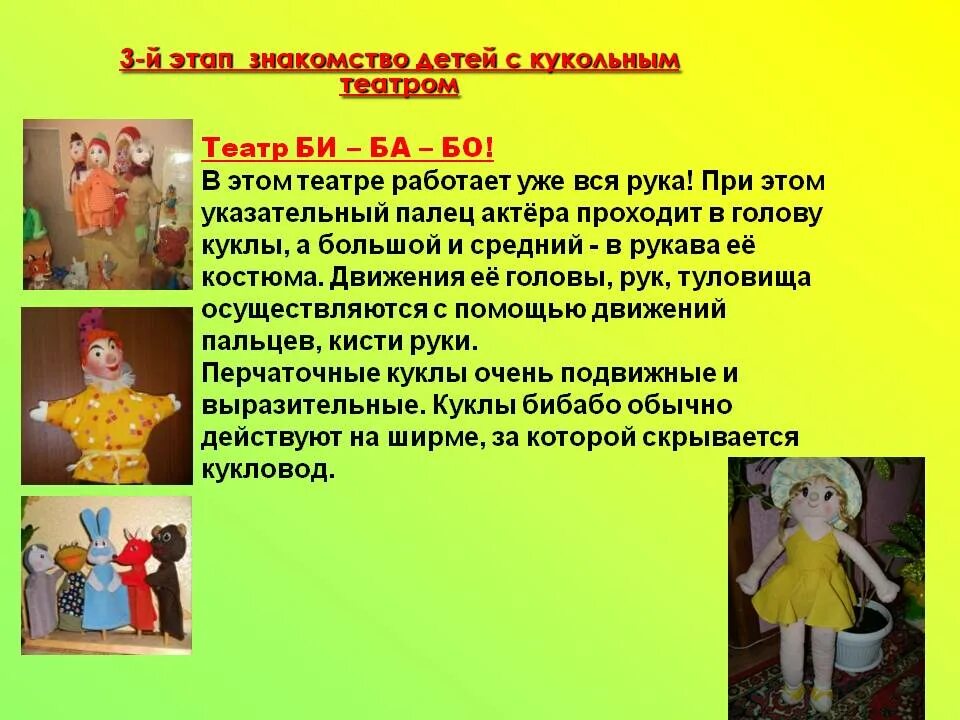 3-й этап знакомство детей с кукольным театром

Театр БИ – БА – БО!
В этом театре работает уже вся рука! При этом указательный палец актёра проходит в голову куклы, а большой и средний - в рукава её костюма. Движения её головы, рук, туловища осуществляются с помощью движений пальцев, кисти руки.
Перчаточные куклы очень подвижные и выразительные. Куклы бибабо обычно действуют на ширме, за которой скрывается кукловод.